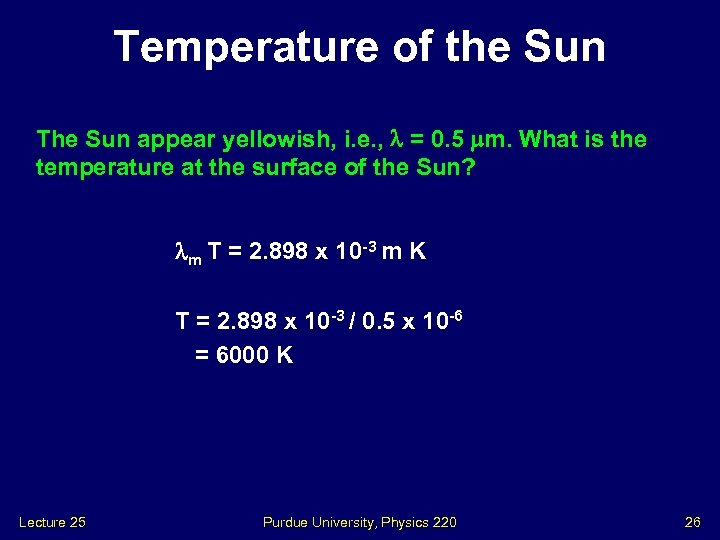 Temperature of the Sun

The Sun appear yellowish, i.e., $\lambda = 0.5\ \mu m$. What is the temperature at the surface of the Sun?

$\lambda_m T = 2.898 \times 10^{-3}$ m K

$T = 2.898 \times 10^{-3} / 0.5 \times 10^{-6}$
$= 6000$ K

Lecture 25

Purdue University, Physics 220

26